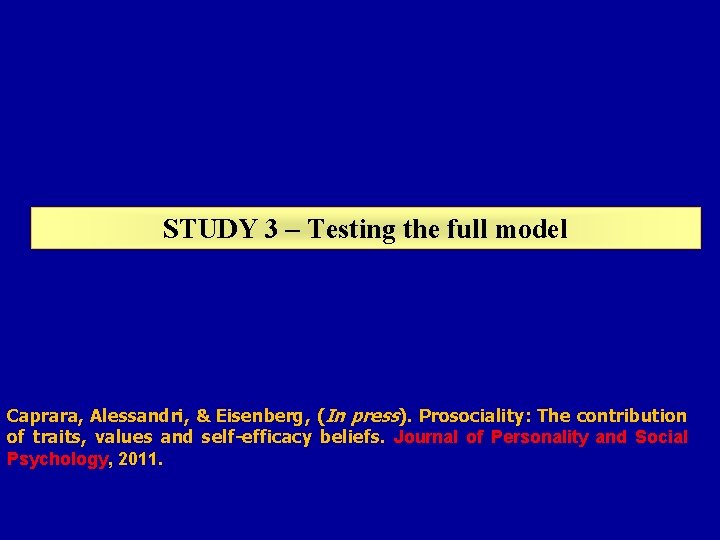 STUDY 3 – Testing the full model

Caprara, Alessandri, & Eisenberg, (In press). Prosociality: The contribution of traits, values and self-efficacy beliefs. Journal of Personality and Social Psychology, 2011.